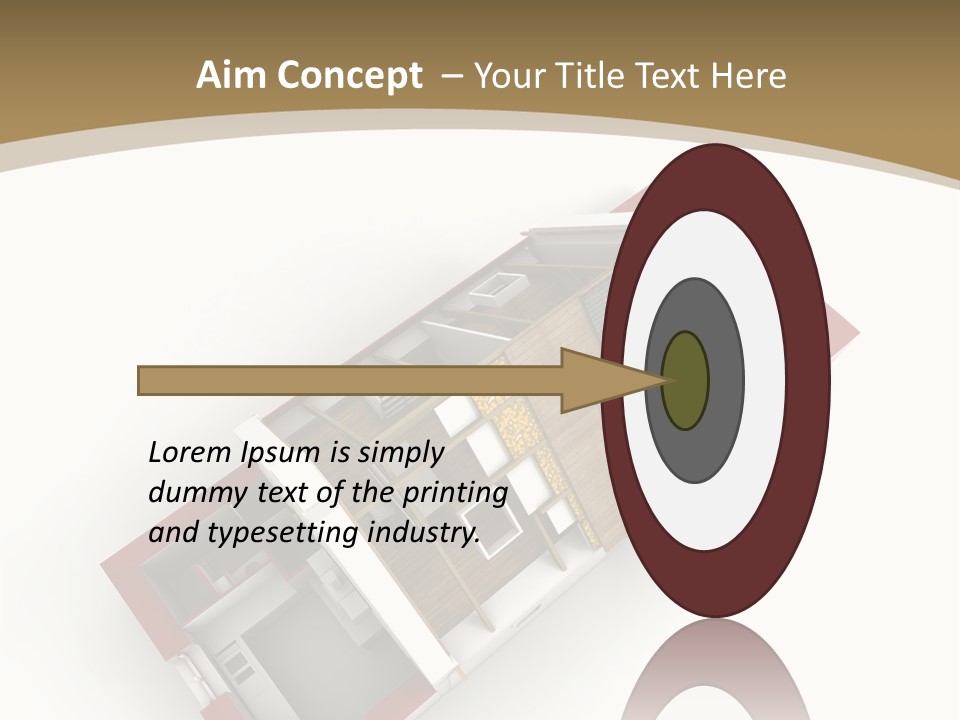 Aim Concept – Your Title Text Here

Lorem Ipsum is simply dummy text of the printing and typesetting industry.